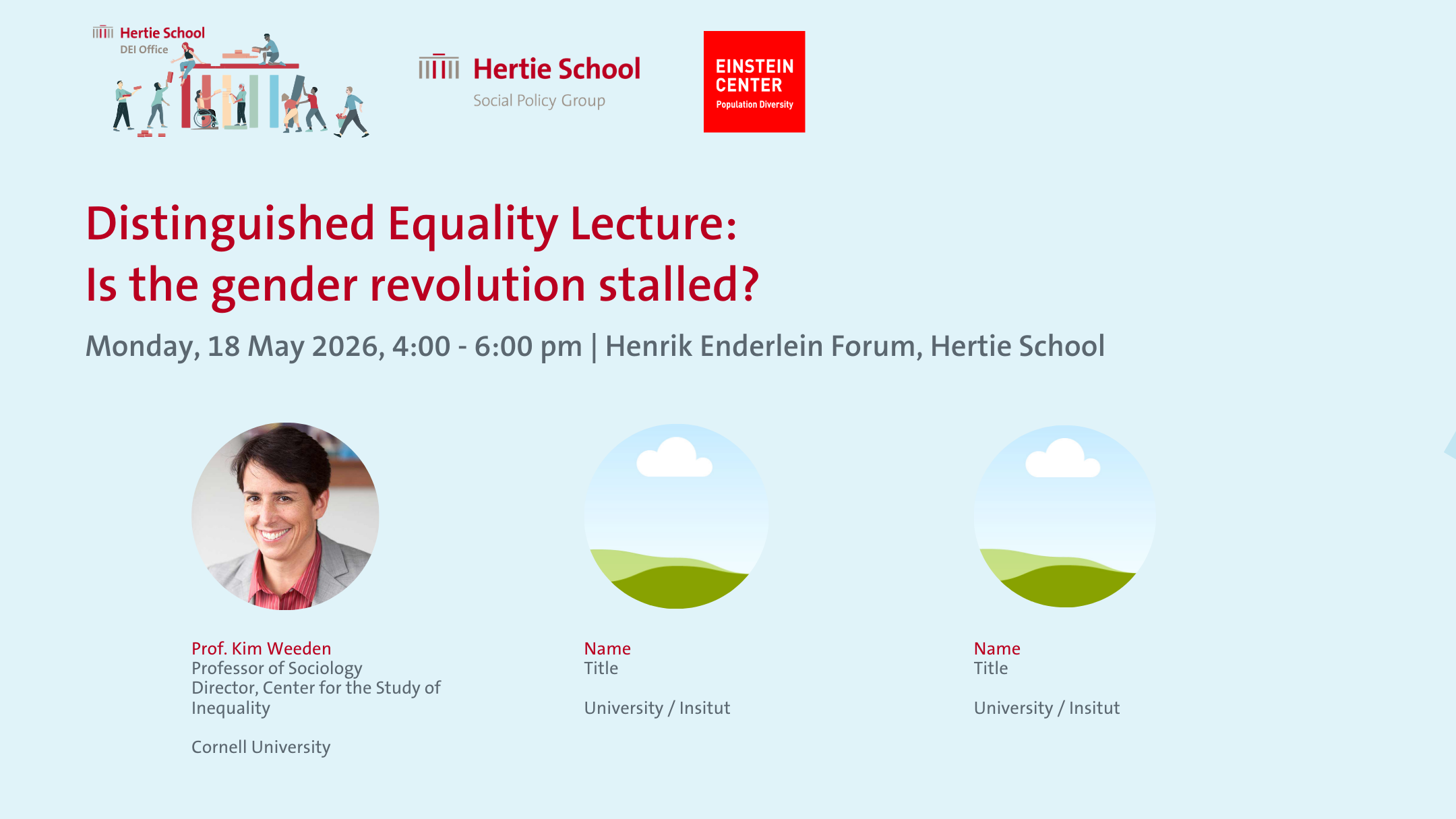 Hertie School
DEI Office

Hertie School
Social Policy Group

EINSTEIN CENTER
Population Diversity

Distinguished Equality Lecture:
Is the gender revolution stalled?

Monday, 18 May 2026, 4:00 - 6:00 pm | Henrik Enderlein Forum, Hertie School

Prof. Kim Weeden
Professor of Sociology
Director, Center for the Study of Inequality

Cornell University

Name
Title

University / Insitut

Name
Title

University / Insitut